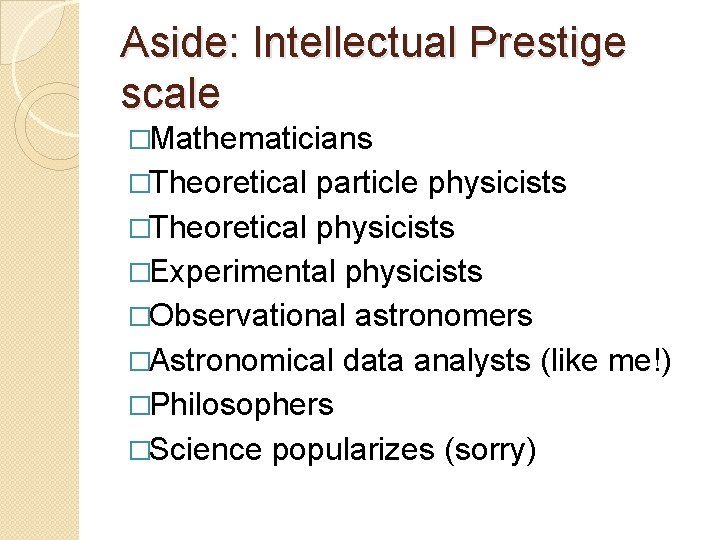 Aside: Intellectual Prestige scale

□Mathematicians
□Theoretical particle physicists
□Theoretical physicists
□Experimental physicists
□Observational astronomers
□Astronomical data analysts (like me!)
□Philosophers
□Science popularizes (sorry)